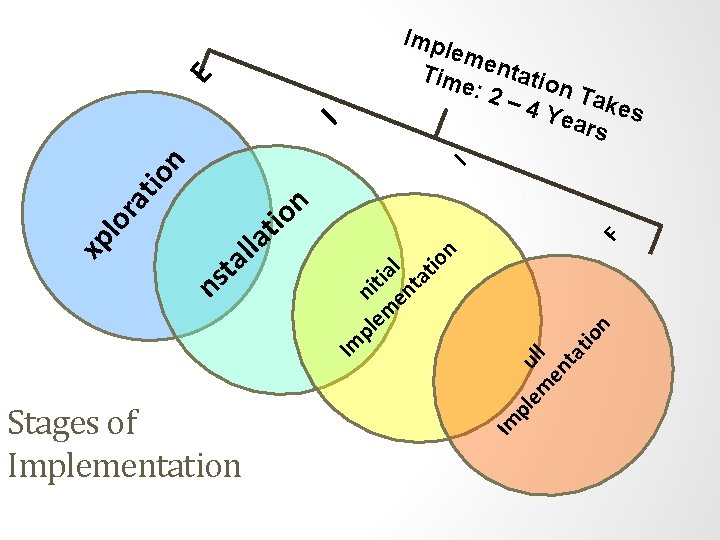 Implementation Takes Time: 2 – 4 Years

E

I

I

F

xploration

nstallation

nitial Implementation

ull Implementation

Stages of Implementation